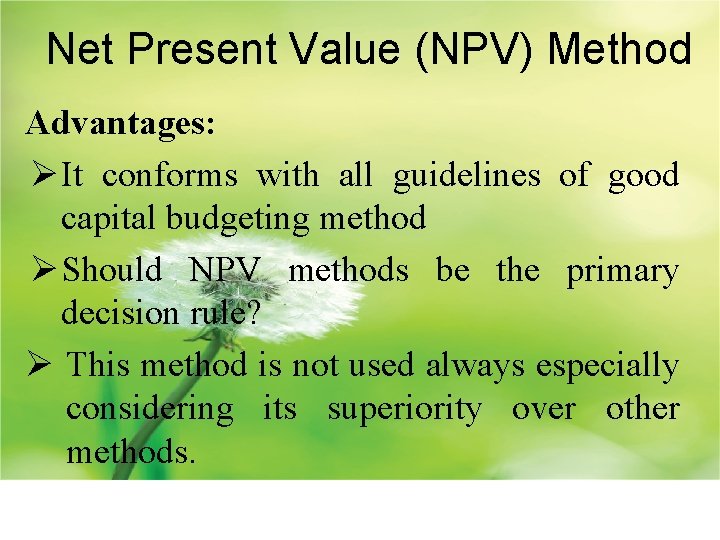 Net Present Value (NPV) Method

Advantages:

➢It conforms with all guidelines of good capital budgeting method

➢Should NPV methods be the primary decision rule?

➢ This method is not used always especially considering its superiority over other methods.